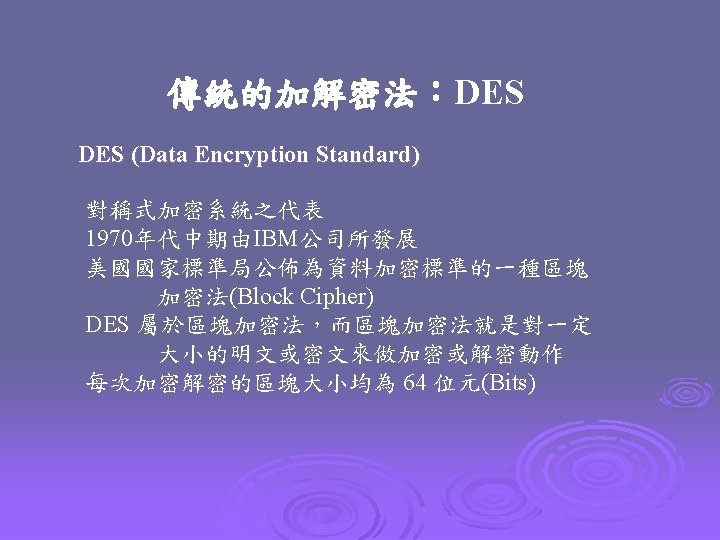 傳統的加解密法：DES

DES (Data Encryption Standard)

對稱式加密系統之代表
1970年代中期由IBM公司所發展
美國國家標準局公佈為資料加密標準的一種區塊加密法(Block Cipher)
DES 屬於區塊加密法，而區塊加密法就是對一定大小的明文或密文來做加密或解密動作
每次加密解密的區塊大小均為 64 位元(Bits)